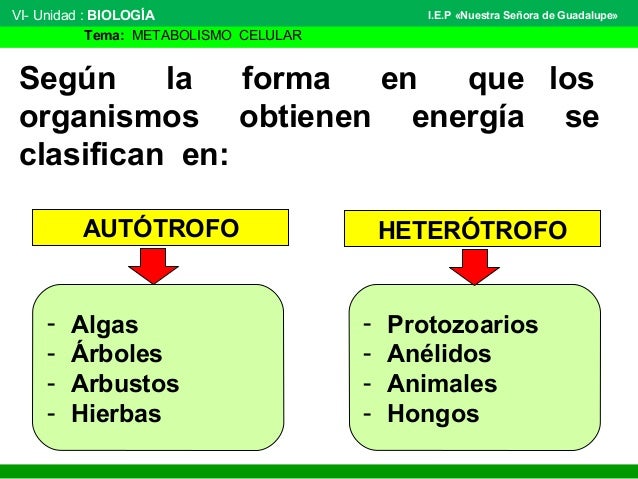 VI- Unidad : BIOLOGÍA

I.E.P «Nuestra Señora de Guadalupe»

Tema: METABOLISMO CELULAR

Según la forma en que los organismos obtienen energía se clasifican en:

AUTÓTROFO

- Algas
- Árboles
- Arbustos
- Hierbas

HETERÓTROFO

- Protozoarios
- Anélidos
- Animales
- Hongos